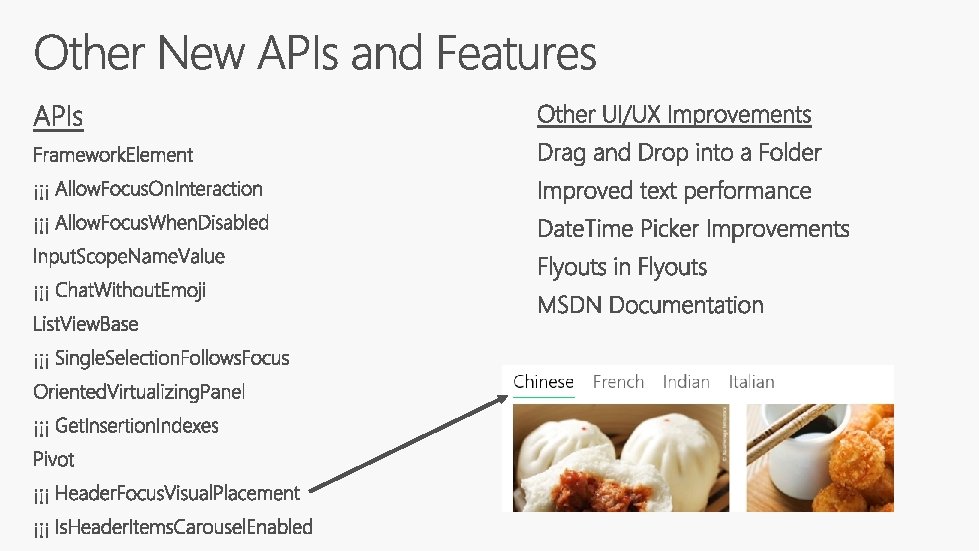 Other New APIs and Features

APIs

FrameworkElement

¡¡¡ AllowFocusOnInteraction

¡¡¡ AllowFocusWhenDisabled

InputScopeNameValue

¡¡¡ ChatWithoutEmoji

ListViewBase

¡¡¡ SingleSelectionFollowsFocus

OrientedVirtualizingPanel

¡¡¡ GetInsertionIndexes

Pivot

¡¡¡ HeaderFocusVisualPlacement

¡¡¡ IsHeaderItemsCarouselEnabled

Other UI/UX Improvements

Drag and Drop into a Folder

Improved text performance

DateTime Picker Improvements

Flyouts in Flyouts

MSDN Documentation

Chinese French Indian Italian